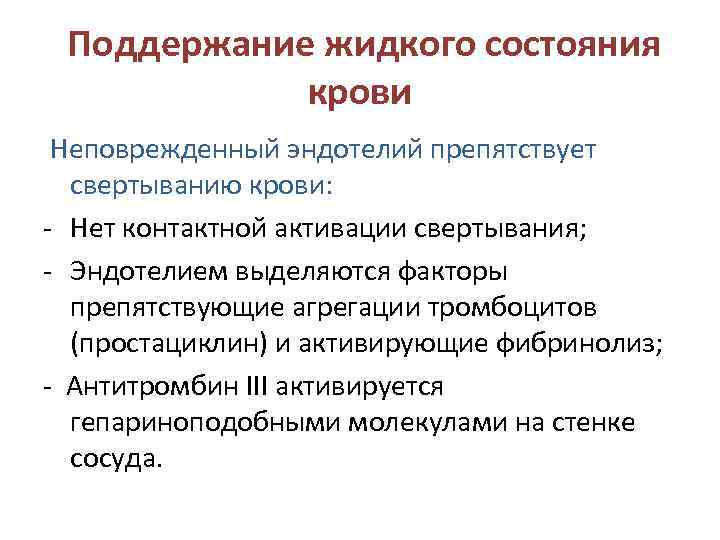 Поддержание жидкого состояния крови

Неповрежденный эндотелий препятствует свертыванию крови:

- Нет контактной активации свертывания;
- Эндотелием выделяются факторы препятствующие агрегации тромбоцитов (простациклин) и активирующие фибринолиз;
- Антитромбин III активируется гепариноподобными молекулами на стенке сосуда.